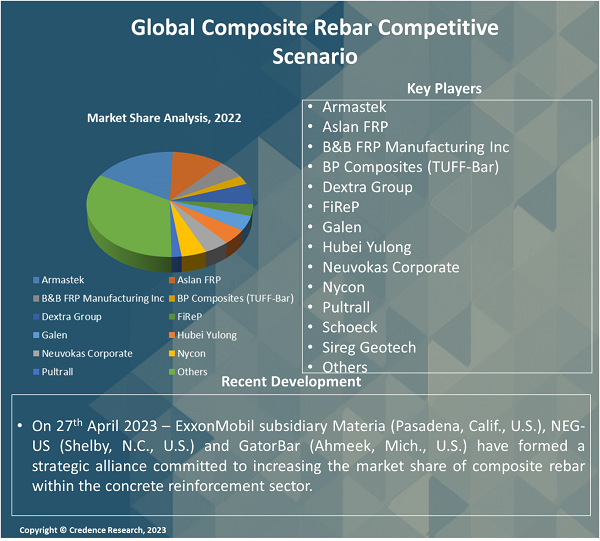 Global Composite Rebar Competitive Scenario

Market Share Analysis, 2022

Armastek
Aslan FRP
B&B FRP Manufacturing Inc
BP Composites (TUFF-Bar)
Dextra Group
FiReP
Galen
Hubei Yulong
Neuvokas Corporate
Nycon
Pultrall
Others

Key Players

• Armastek
• Aslan FRP
• B&B FRP Manufacturing Inc
• BP Composites (TUFF-Bar)
• Dextra Group
• FiReP
• Galen
• Hubei Yulong
• Neuvokas Corporate
• Nycon
• Pultrall
• Schoeck
• Sireg Geotech
• Others

Recent Development

• On 27$^{th}$ April 2023 – ExxonMobil subsidiary Materia (Pasadena, Calif., U.S.), NEG-US (Shelby, N.C., U.S.) and GatorBar (Ahmeek, Mich., U.S.) have formed a strategic alliance committed to increasing the market share of composite rebar within the concrete reinforcement sector.

Copyright © Credence Research, 2023